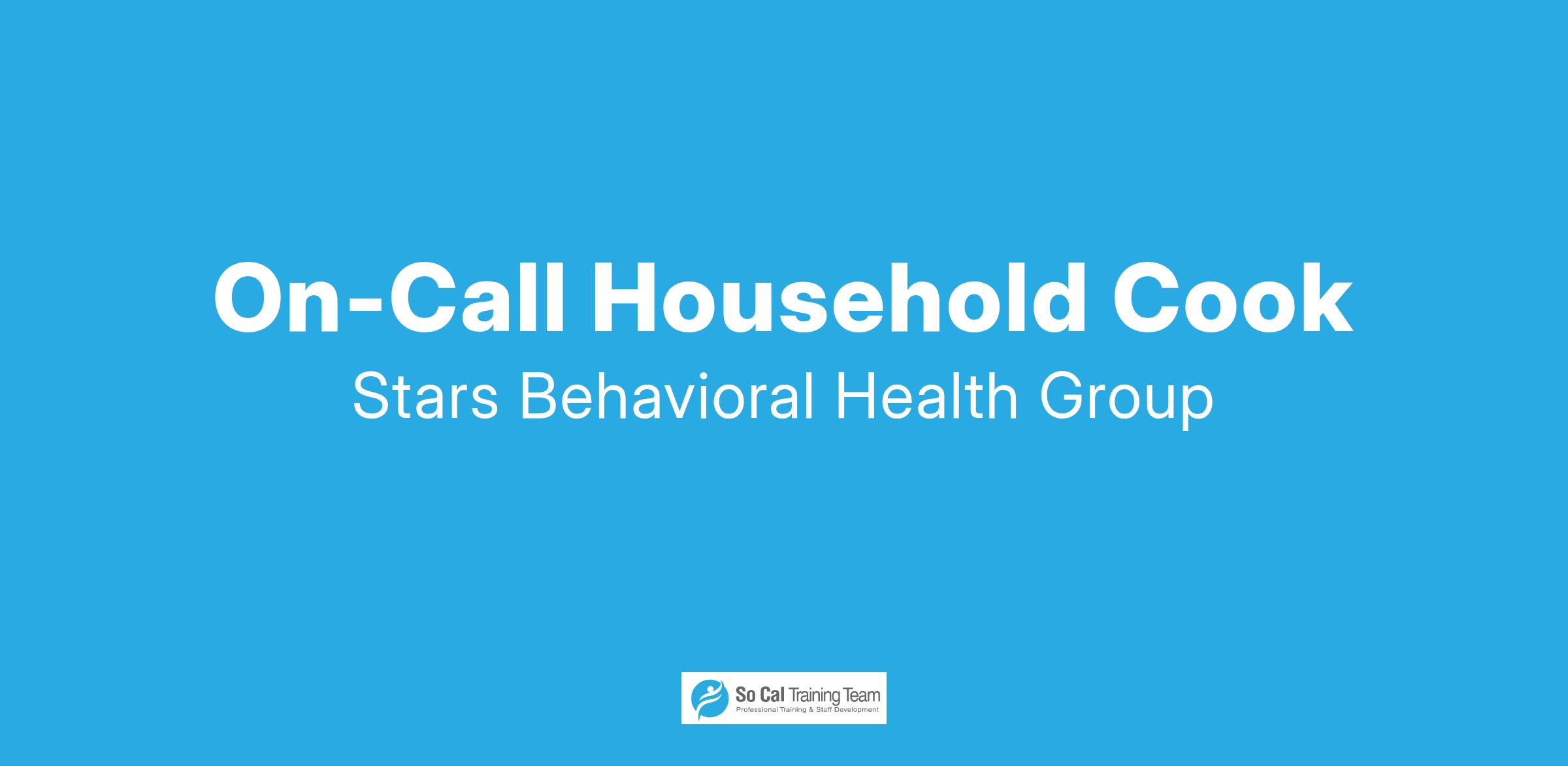 On-Call Household Cook

Stars Behavioral Health Group

So Cal Training Team
Professional Training & Staff Development